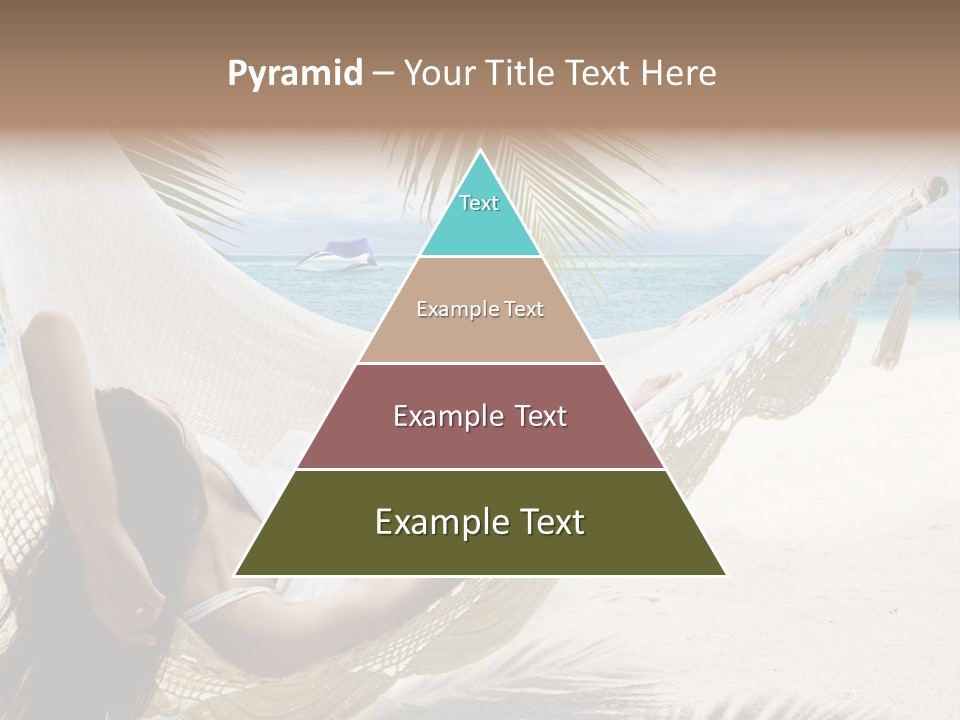 Pyramid – Your Title Text Here

Text

Example Text

Example Text

Example Text